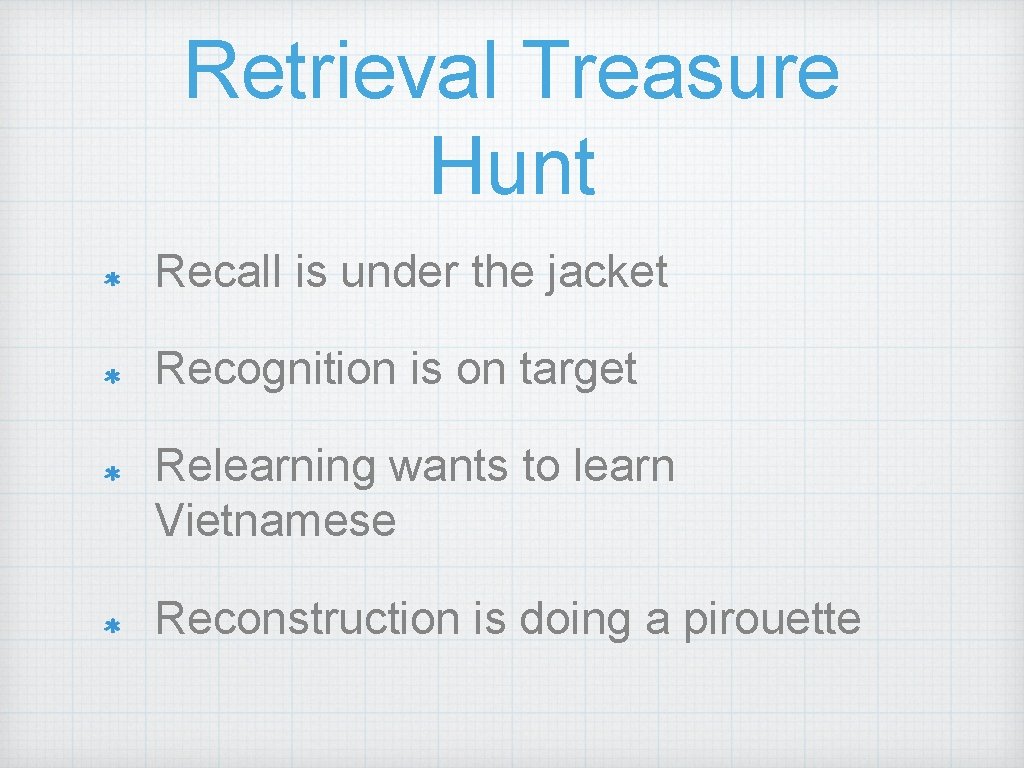 Retrieval Treasure Hunt

* Recall is under the jacket
* Recognition is on target
* Relearning wants to learn Vietnamese
* Reconstruction is doing a pirouette